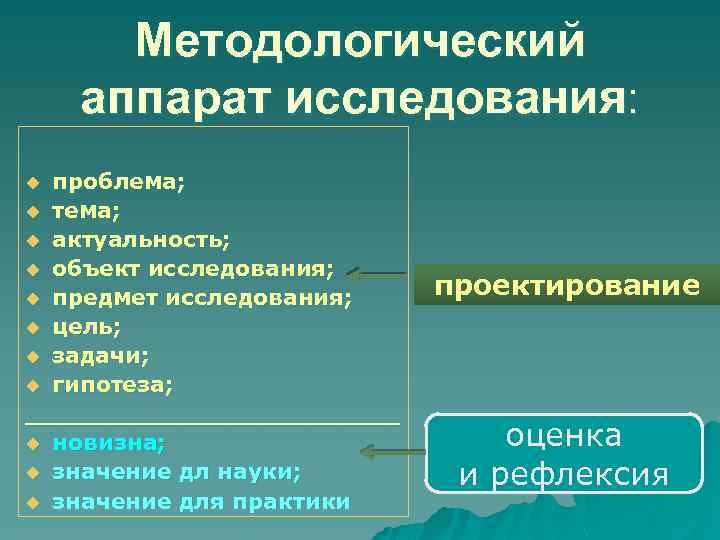 Методологический аппарат исследования:

проблема;
тема;
актуальность;
объект исследования;
предмет исследования;
цель;
задачи;
гипотеза;

новизна;
значение дл науки;
значение для практики

проектирование

оценка и рефлексия